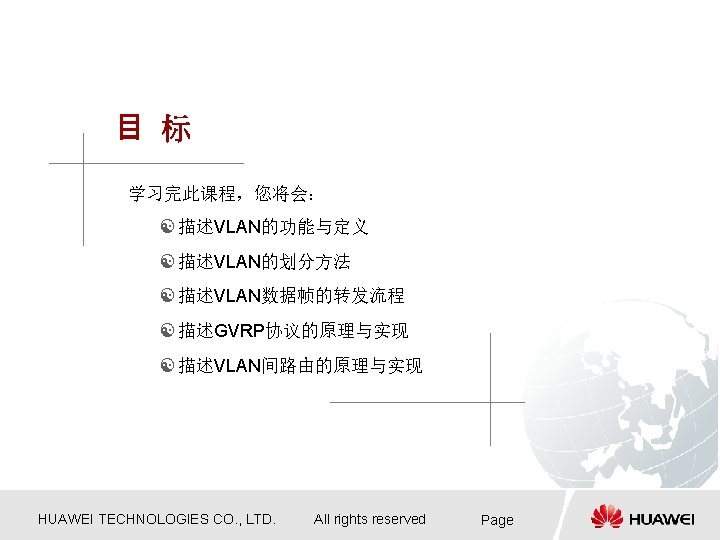 目 标

学习完此课程，您将会：

描述VLAN的功能与定义

描述VLAN的划分方法

描述VLAN数据帧的转发流程

描述GVRP协议的原理与实现

描述VLAN间路由的原理与实现

HUAWEI TECHNOLOGIES CO., LTD. All rights reserved Page

HUAWEI